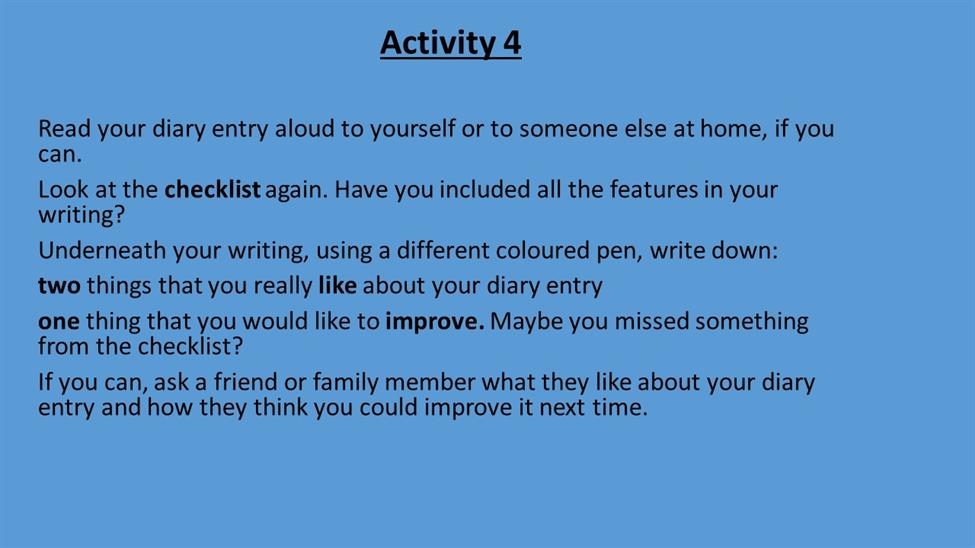 Activity 4

Read your diary entry aloud to yourself or to someone else at home, if you can.

Look at the checklist again. Have you included all the features in your writing?

Underneath your writing, using a different coloured pen, write down:

two things that you really like about your diary entry

one thing that you would like to improve. Maybe you missed something from the checklist?

If you can, ask a friend or family member what they like about your diary entry and how they think you could improve it next time.